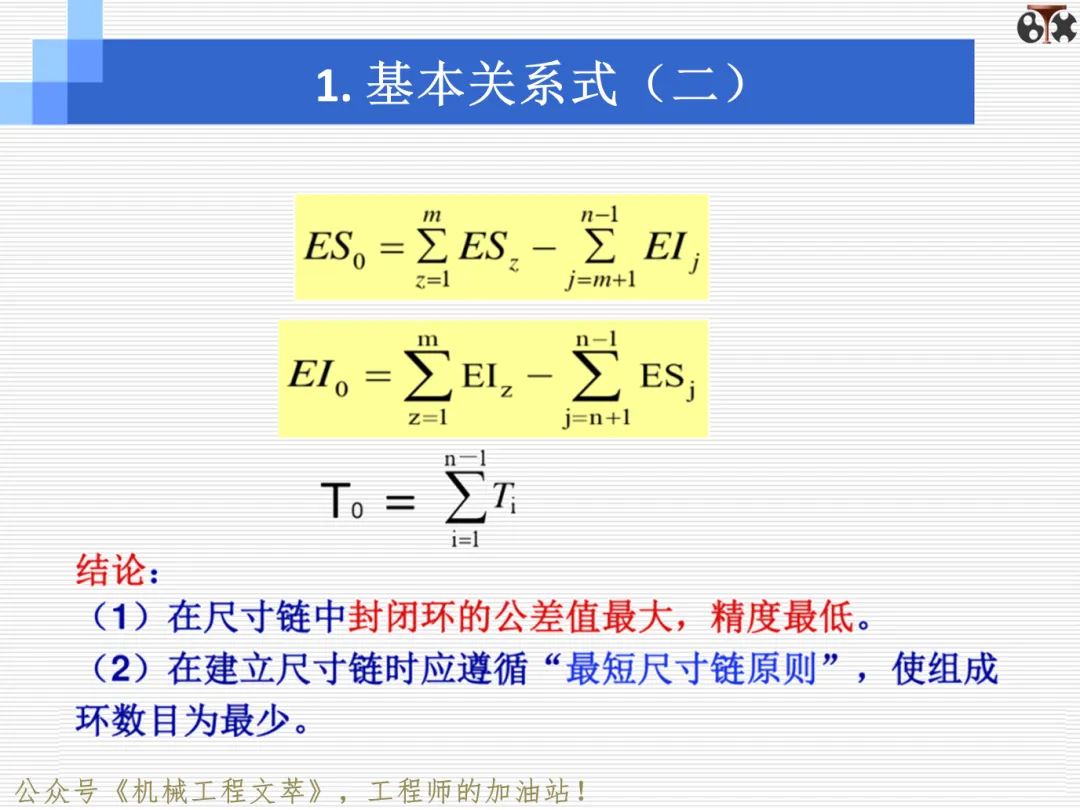 1. 基本关系式（二）

$ES_0 = \sum_{z=1}^{m} ES_z - \sum_{j=m+1}^{n-1} EI_j$

$EI_0 = \sum_{z=1}^{m} EI_z - \sum_{j=n+1}^{n-1} ES_j$

$T_0 = \sum_{i=1}^{n-1} T_i$

结论：
（1）在尺寸链中封闭环的公差值最大，精度最低。
（2）在建立尺寸链时应遵循“最短尺寸链原则”，使组成环数目为最少。

公众号《机械工程文萃》，工程师的加油站！